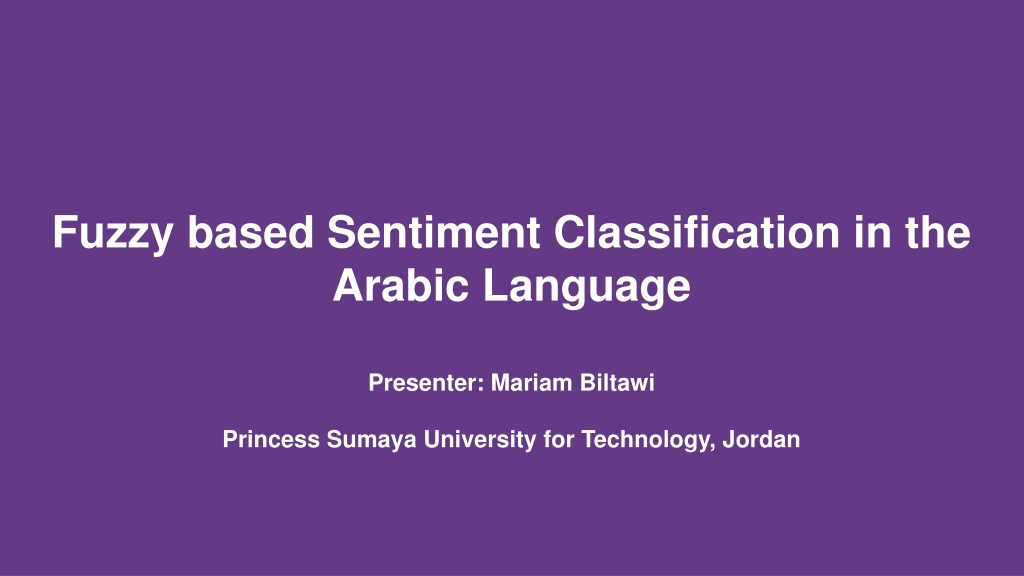 Fuzzy based Sentiment Classification in the Arabic Language

Presenter: Mariam Biltawi

Princess Sumaya University for Technology, Jordan